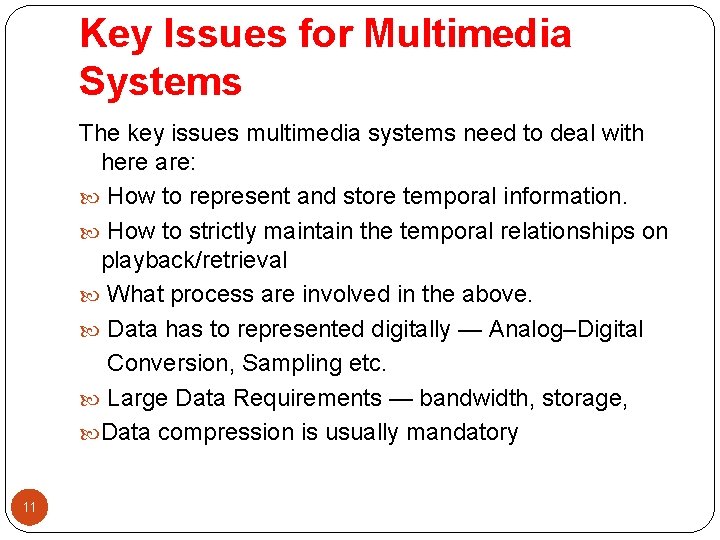 Key Issues for Multimedia Systems

The key issues multimedia systems need to deal with here are:

How to represent and store temporal information.

How to strictly maintain the temporal relationships on playback/retrieval

What process are involved in the above.

Data has to represented digitally — Analog–Digital Conversion, Sampling etc.

Large Data Requirements — bandwidth, storage,

Data compression is usually mandatory

11